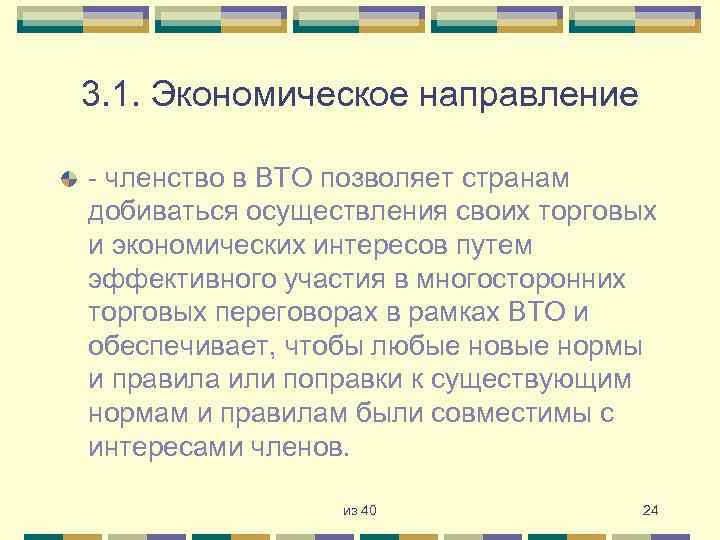 3.1. Экономическое направление

- членство в ВТО позволяет странам добиваться осуществления своих торговых и экономических интересов путем эффективного участия в многосторонних торговых переговорах в рамках ВТО и обеспечивает, чтобы любые новые нормы и правила или поправки к существующим нормам и правилам были совместимы с интересами членов.

из 40

24